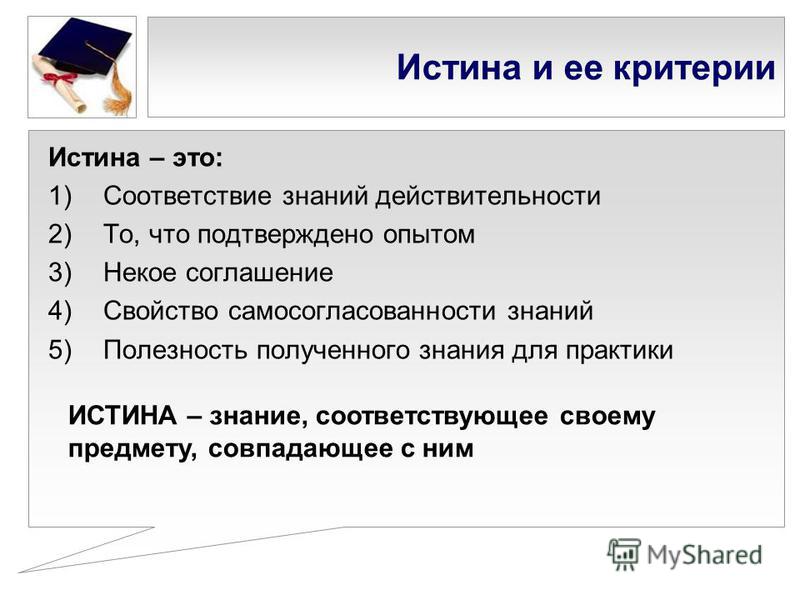 Истина и ее критерии

Истина – это:

1) Соответствие знаний действительности
2) То, что подтверждено опытом
3) Некое соглашение
4) Свойство самосогласованности знаний
5) Полезность полученного знания для практики

ИСТИНА – знание, соответствующее своему предмету, совпадающее с ним

MyShared